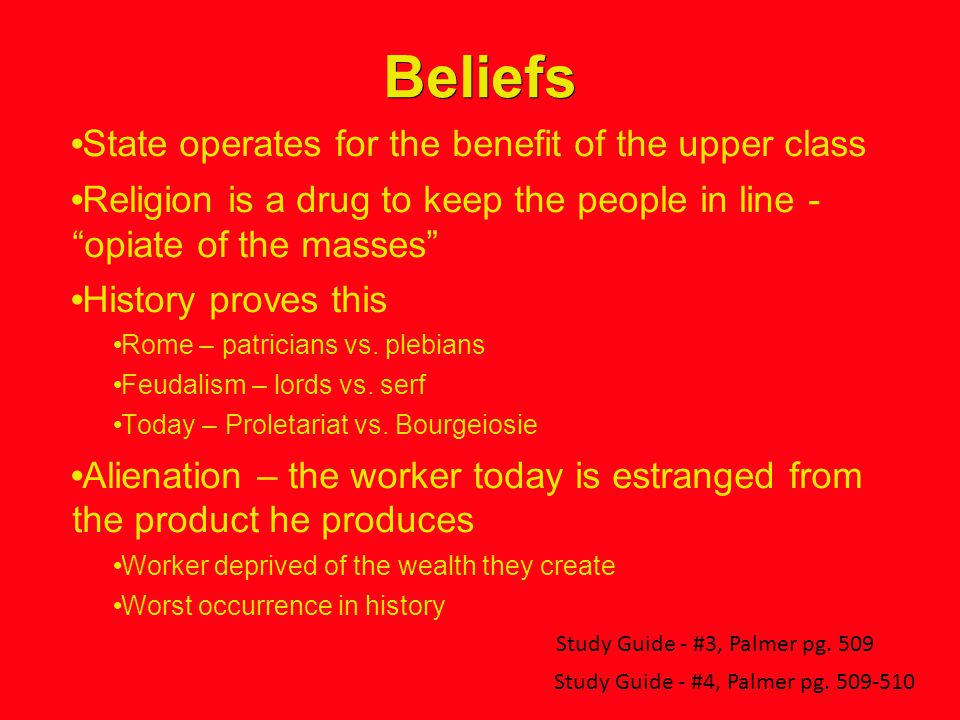 Beliefs

•State operates for the benefit of the upper class

•Religion is a drug to keep the people in line - “opiate of the masses”

•History proves this

•Rome – patricians vs. plebians

•Feudalism – lords vs. serf

•Today – Proletariat vs. Bourgeiosie

•Alienation – the worker today is estranged from the product he produces

•Worker deprived of the wealth they create

•Worst occurrence in history

Study Guide - #3, Palmer pg. 509

Study Guide - #4, Palmer pg. 509-510